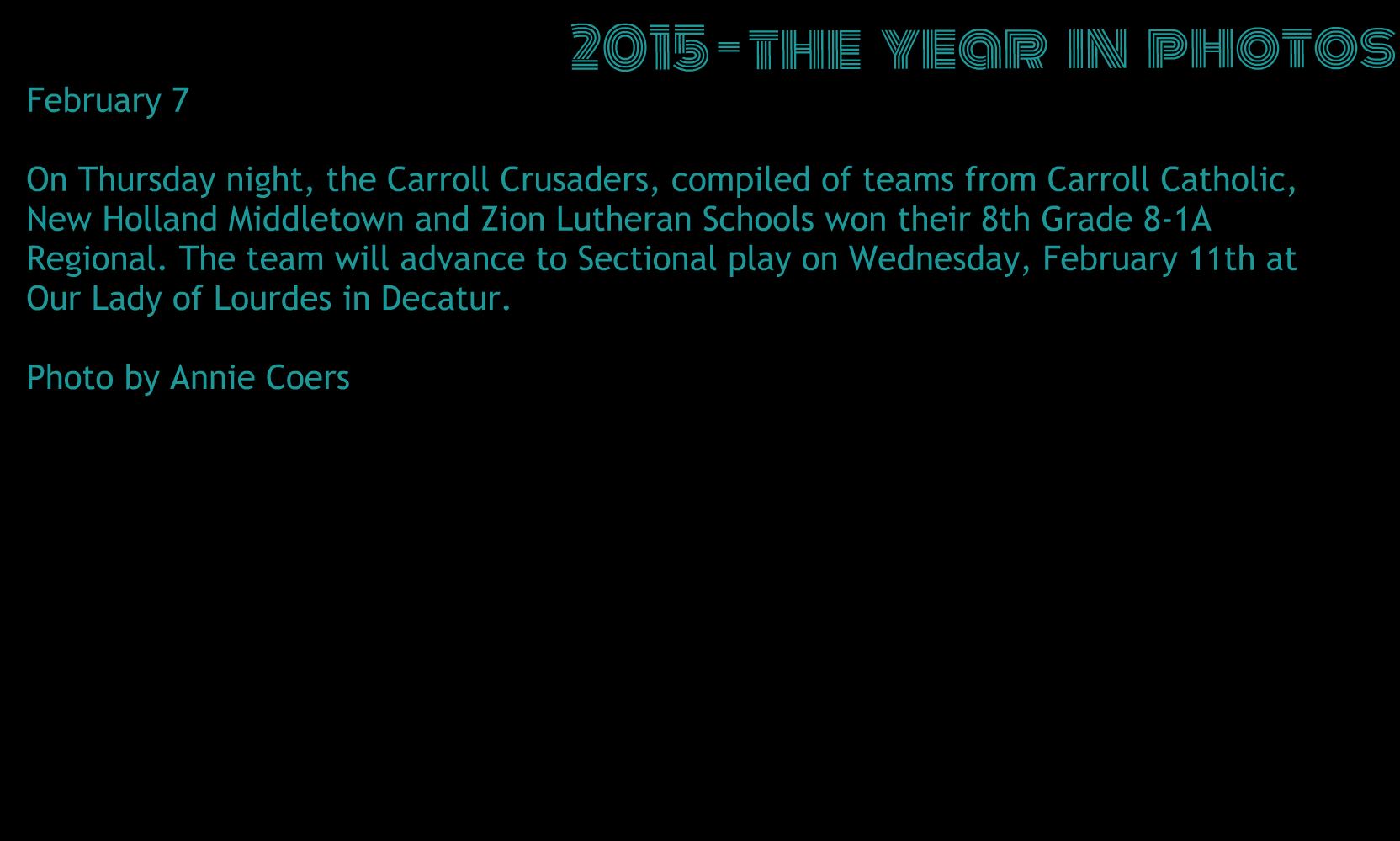 2015-THE YEAR IN PHOTOS

February 7

On Thursday night, the Carroll Crusaders, compiled of teams from Carroll Catholic, New Holland Middletown and Zion Lutheran Schools won their 8th Grade 8-1A Regional. The team will advance to Sectional play on Wednesday, February 11th at Our Lady of Lourdes in Decatur.

Photo by Annie Coers